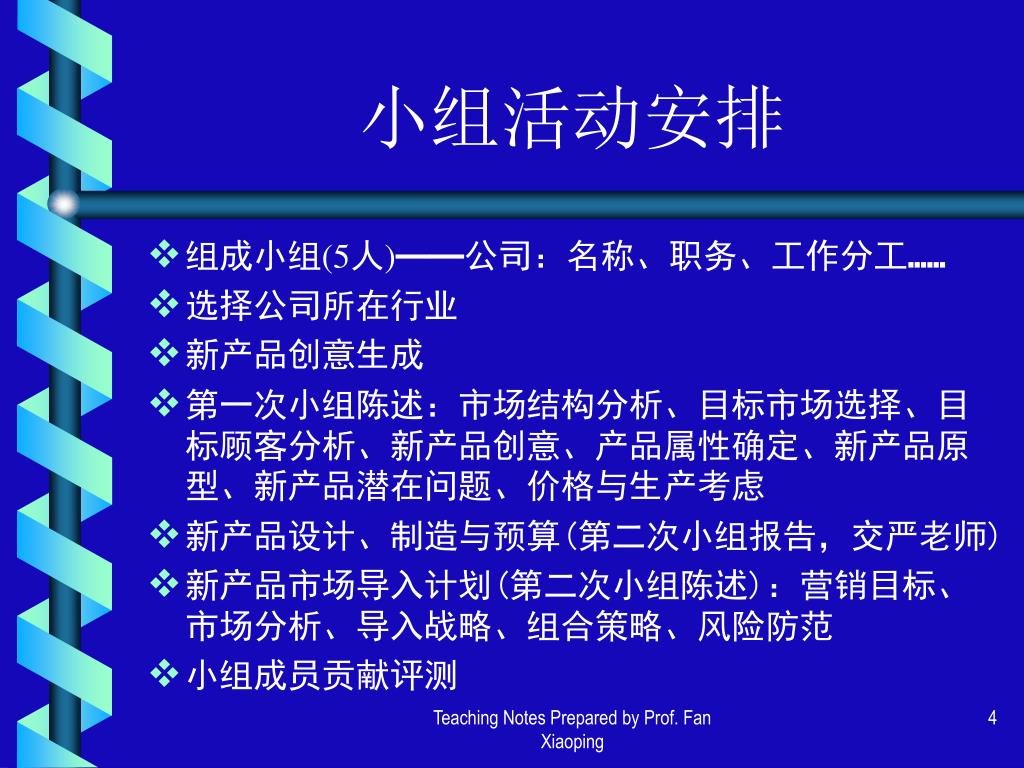 小组活动安排

❖ 组成小组(5人)——公司：名称、职务、工作分工......
❖ 选择公司所在行业
❖ 新产品创意生成
❖ 第一次小组陈述：市场结构分析、目标市场选择、目标顾客分析、新产品创意、产品属性确定、新产品原型、新产品潜在问题、价格与生产考虑
❖ 新产品设计、制造与预算(第二次小组报告，交严老师)
❖ 新产品市场导入计划(第二次小组陈述)：营销目标、市场分析、导入战略、组合策略、风险防范
❖ 小组成员贡献评测

Teaching Notes Prepared by Prof. Fan Xiaoping

4